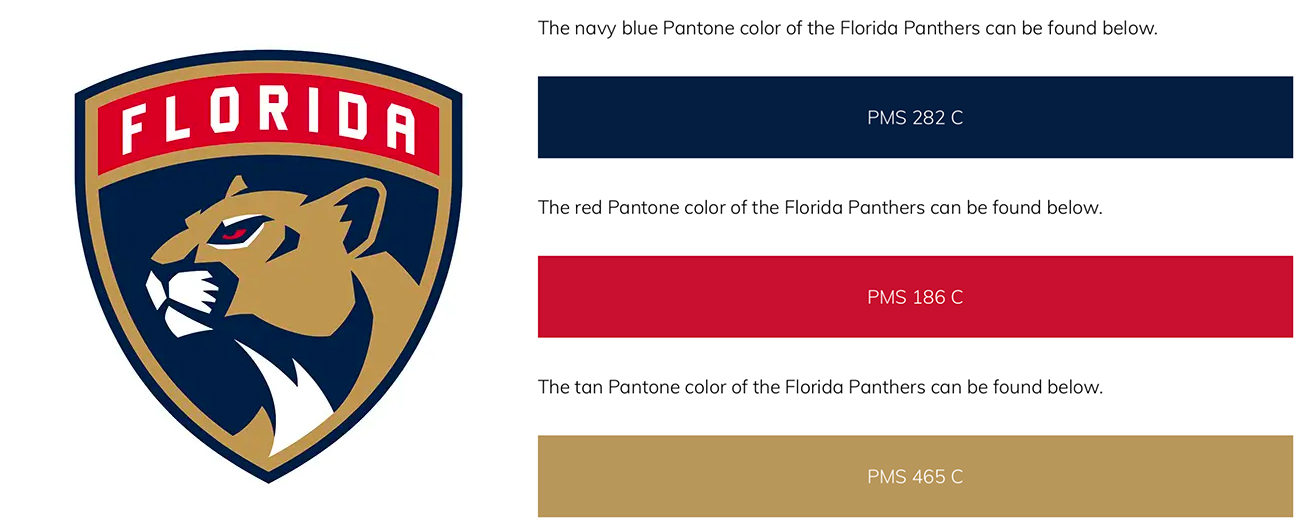 FLORIDA

The navy blue Pantone color of the Florida Panthers can be found below.

PMS 282 C

The red Pantone color of the Florida Panthers can be found below.

PMS 186 C

The tan Pantone color of the Florida Panthers can be found below.

PMS 465 C